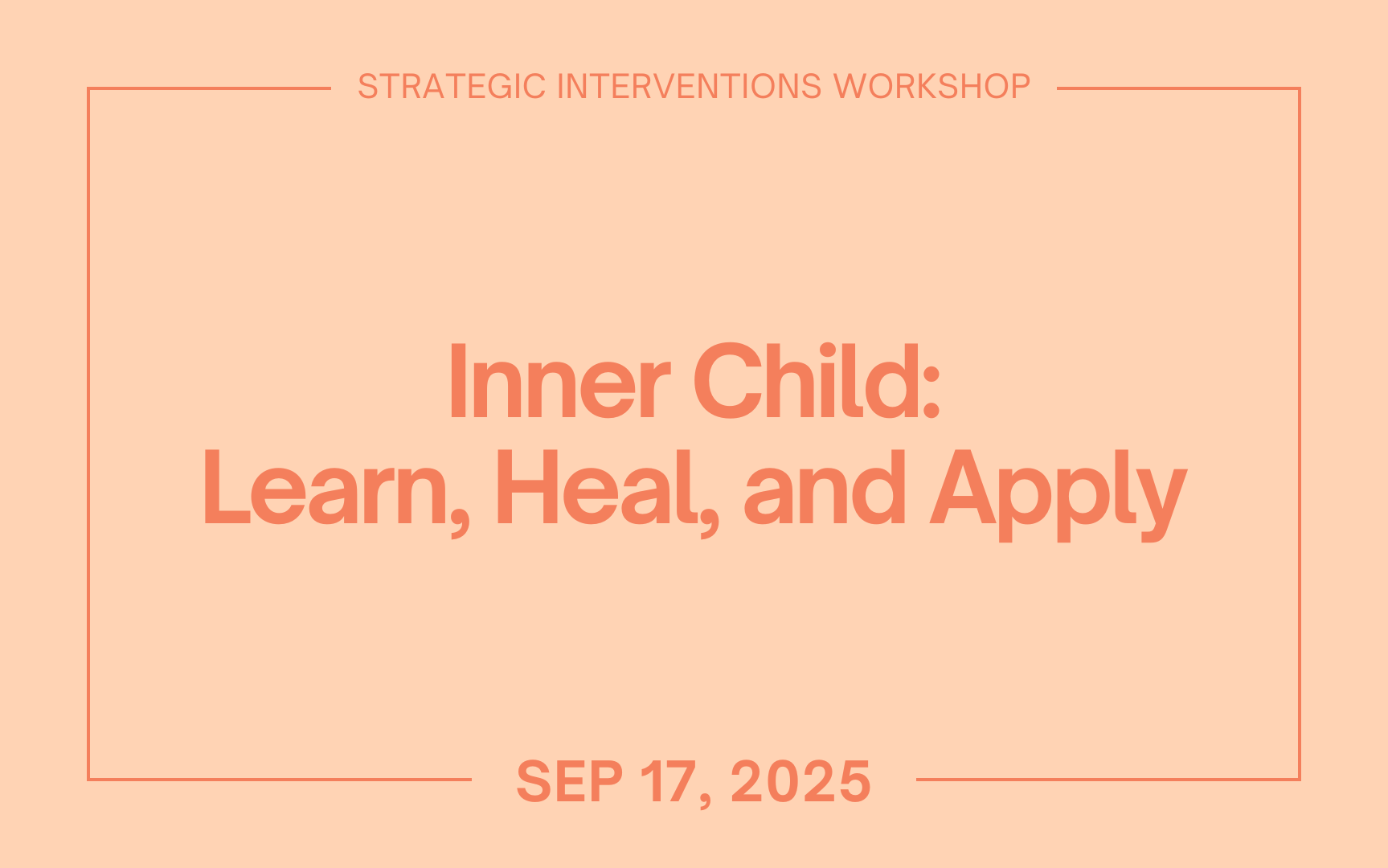 STRATEGIC INTERVENTIONS WORKSHOP

Inner Child:
Learn, Heal, and Apply

SEP 17, 2025